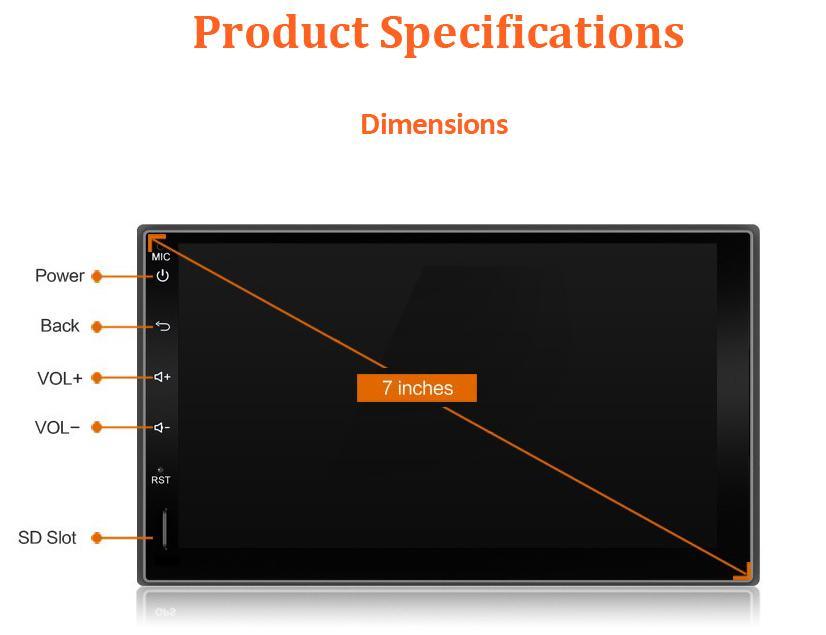 Product Specifications

Dimensions

MIC

Power

Back

VOL+

VOL−

RST

SD Slot

7 inches